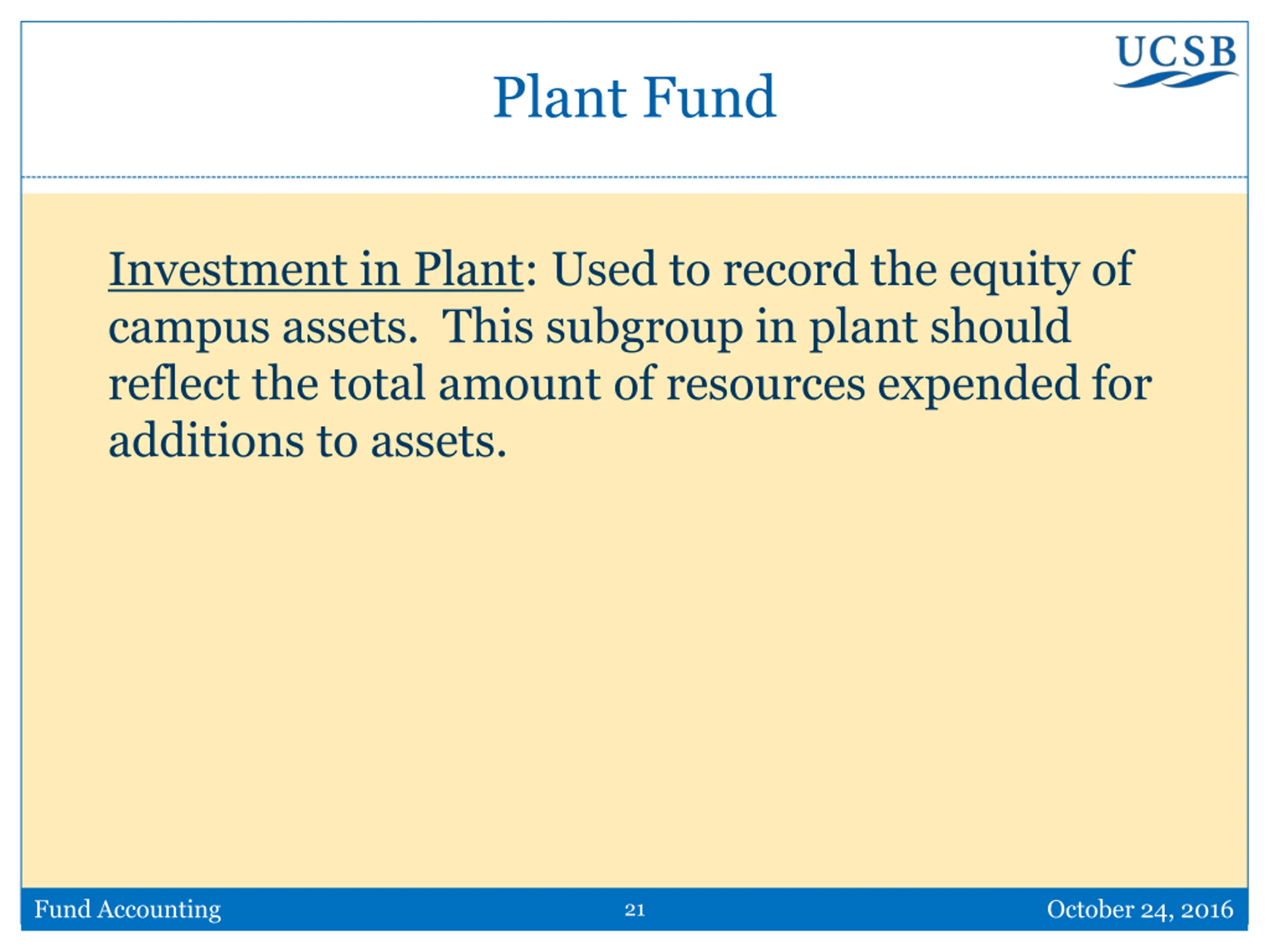 UCSB

Plant Fund

Investment in Plant: Used to record the equity of campus assets. This subgroup in plant should reflect the total amount of resources expended for additions to assets.

Fund Accounting 21 October 24, 2016